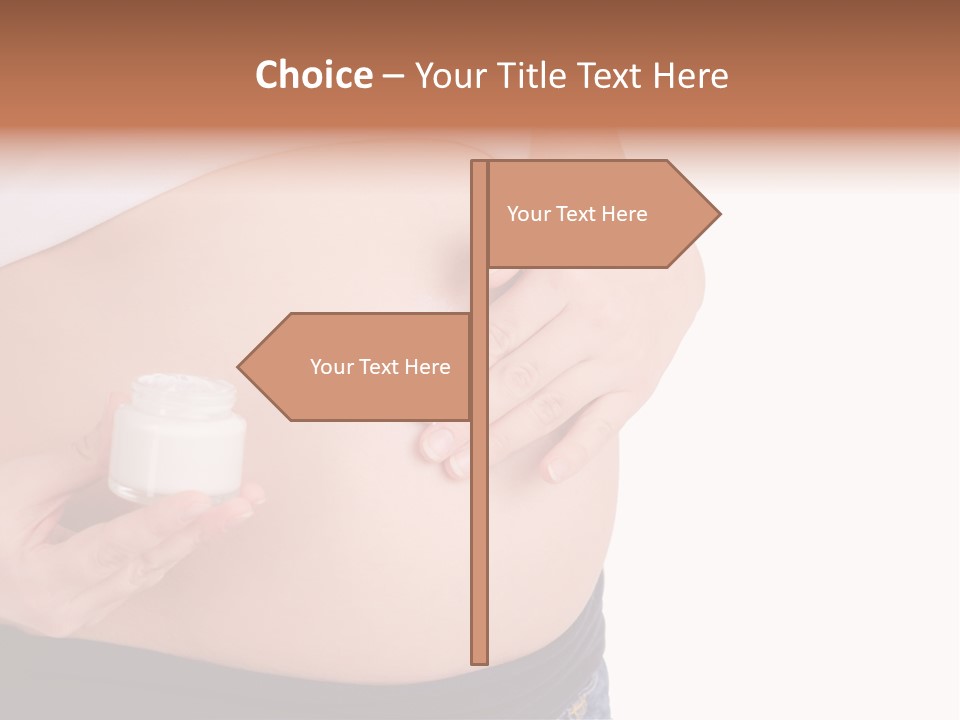 Choice – Your Title Text Here

Your Text Here

Your Text Here